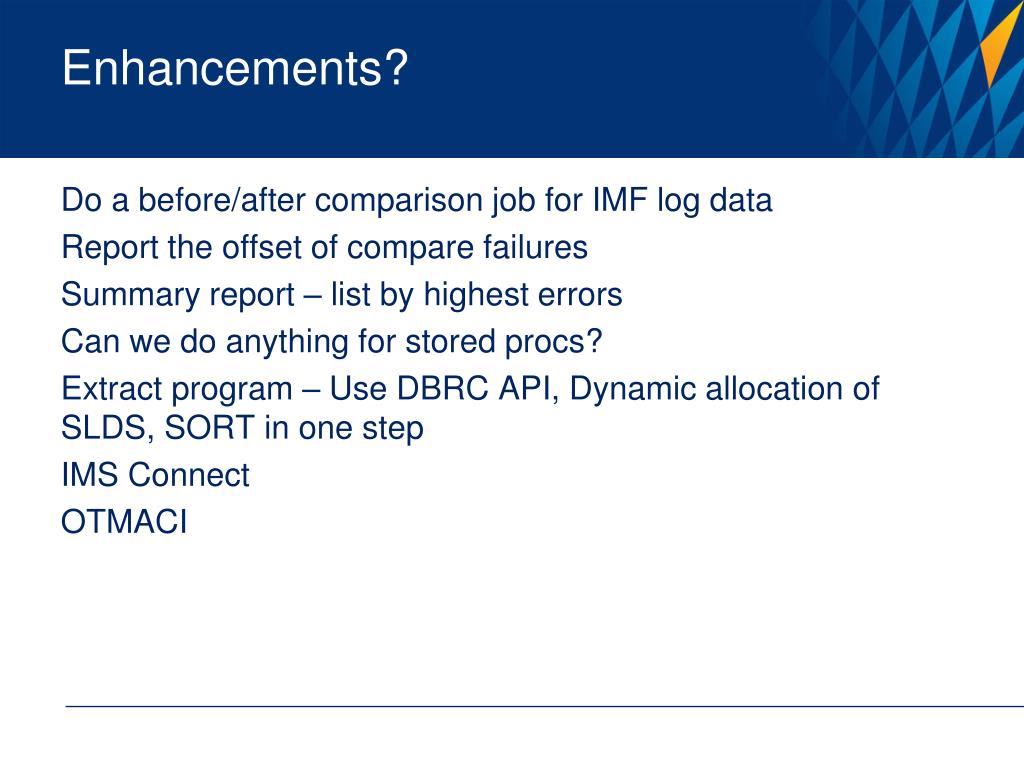 Enhancements?

Do a before/after comparison job for IMF log data

Report the offset of compare failures

Summary report – list by highest errors

Can we do anything for stored procs?

Extract program – Use DBRC API, Dynamic allocation of SLDS, SORT in one step

IMS Connect

OTMACI